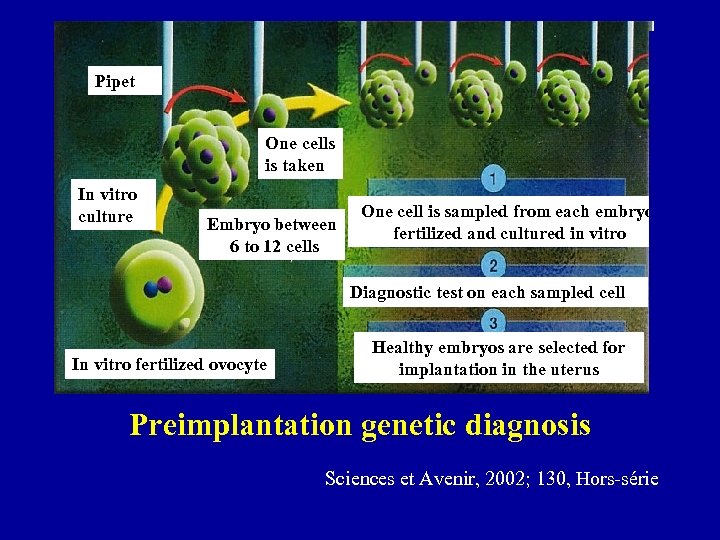 Pipet

One cells is taken

In vitro culture

Embryo between 6 to 12 cells

In vitro fertilized ovocyte

1

One cell is sampled from each embryo fertilized and cultured in vitro

2

Diagnostic test on each sampled cell

3

Healthy embryos are selected for implantation in the uterus

Preimplantation genetic diagnosis

Sciences et Avenir, 2002; 130, Hors-série